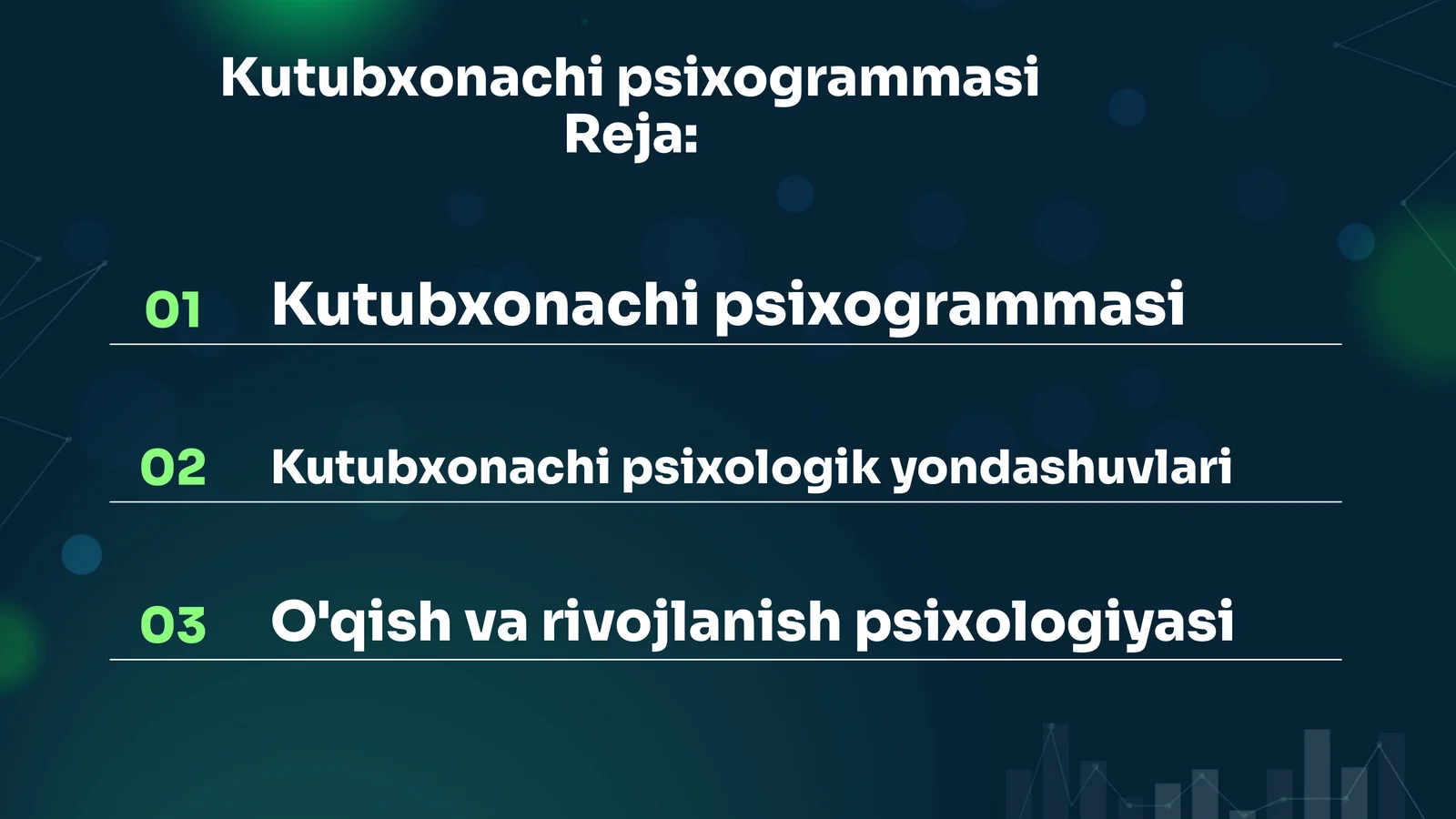 Kutubxonachi psixogrammasi
Reja:

01 Kutubxonachi psixogrammasi

02 Kutubxonachi psixologik yondashuvlari

03 O'qish va rivojlanish psixologiyasi